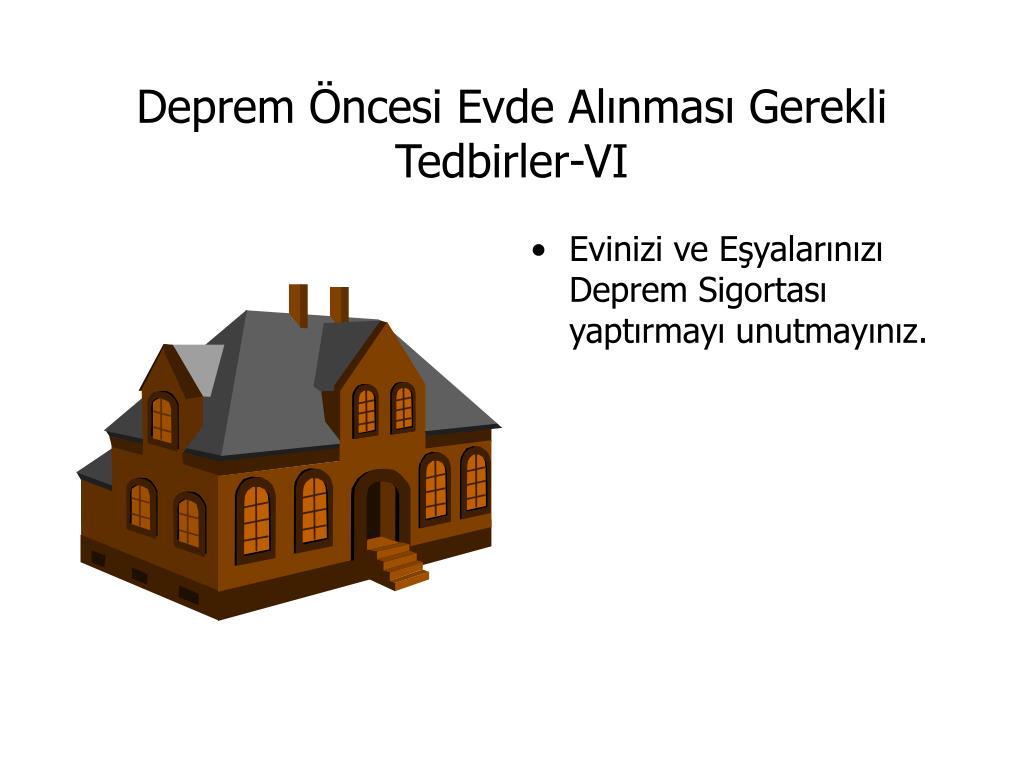 Deprem Öncesi Evde Alınması Gerekli Tedbirler-VI

• Evinizi ve Eşyalarınızı Deprem Sigortası yaptırmayı unutmayınız.